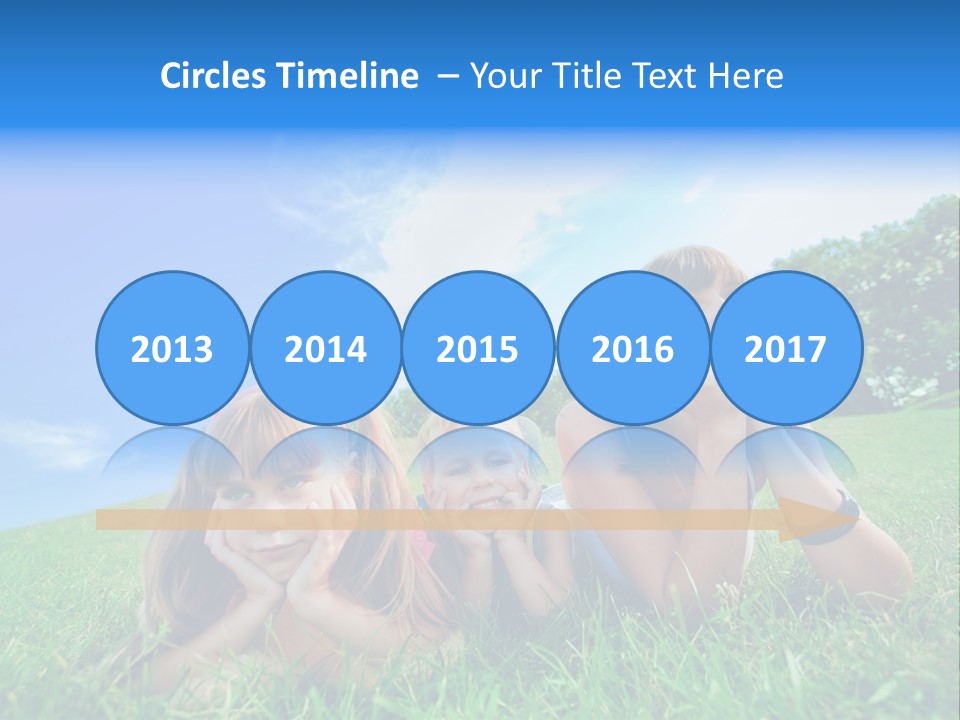 Circles Timeline – Your Title Text Here

2013

2014

2015

2016

2017